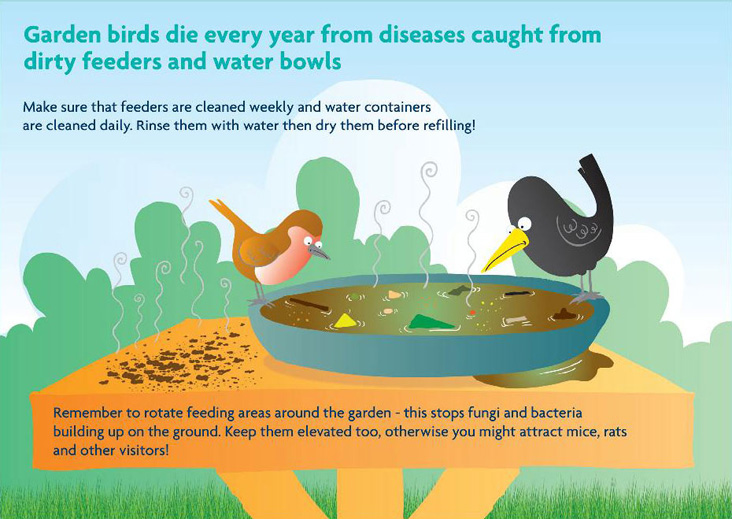 Garden birds die every year from diseases caught from dirty feeders and water bowls

Make sure that feeders are cleaned weekly and water containers are cleaned daily. Rinse them with water then dry them before refilling!

Remember to rotate feeding areas around the garden - this stops fungi and bacteria building up on the ground. Keep them elevated too, otherwise you might attract mice, rats and other visitors!